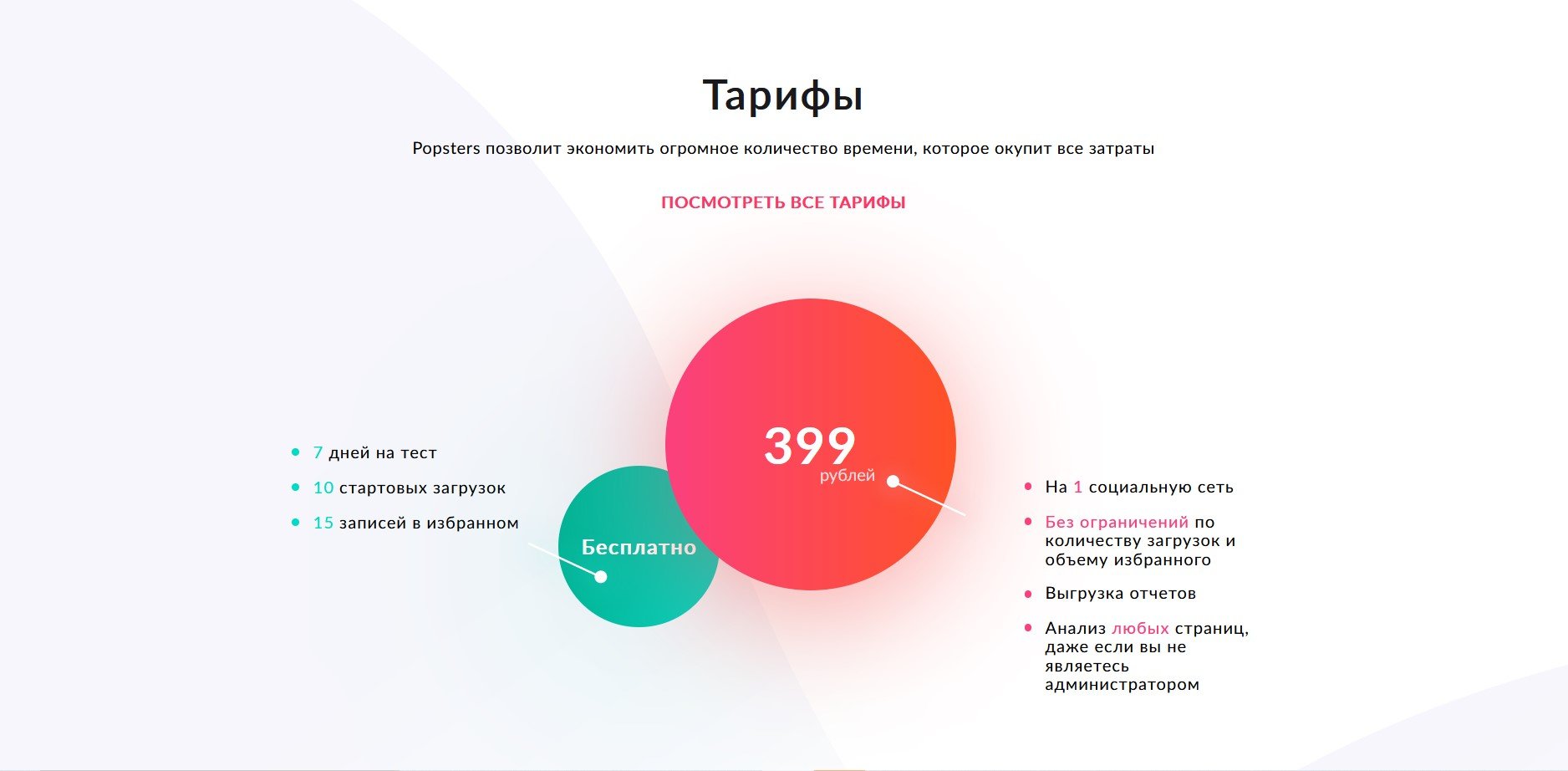 Тарифы

Popsters позволит экономить огромное количество времени, которое окупит все затраты

ПОСМОТРЕТЬ ВСЕ ТАРИФЫ

- 7 дней на тест
- 10 стартовых загрузок
- 15 записей в избранном

Бесплатно

399
рублей

- На 1 социальную сеть
- Без ограничений по количеству загрузок и объему избранного
- Выгрузка отчетов
- Анализ любых страниц, даже если вы не являетесь администратором